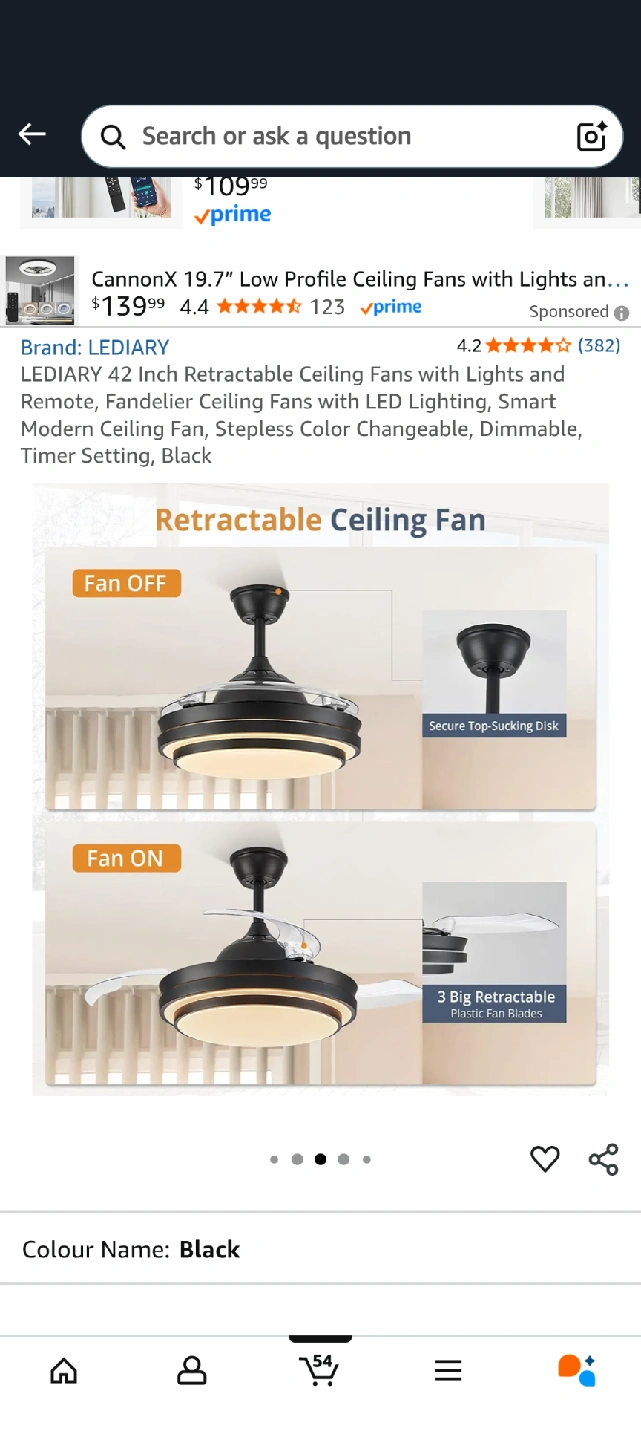 Search or ask a question

$109^{99}$
prime

CannonX 19.7" Low Profile Ceiling Fans with Lights an...
$139^{99}$ 4.4 123 prime
Sponsored

Brand: LEDIARY
4.2 (382)

LEDIARY 42 Inch Retractable Ceiling Fans with Lights and Remote, Fandelier Ceiling Fans with LED Lighting, Smart Modern Ceiling Fan, Stepless Color Changeable, Dimmable, Timer Setting, Black

Retractable Ceiling Fan

Fan OFF

Secure Top-Sucking Disk

Fan ON

3 Big Retractable
Plastic Fan Blades

Colour Name: Black

54